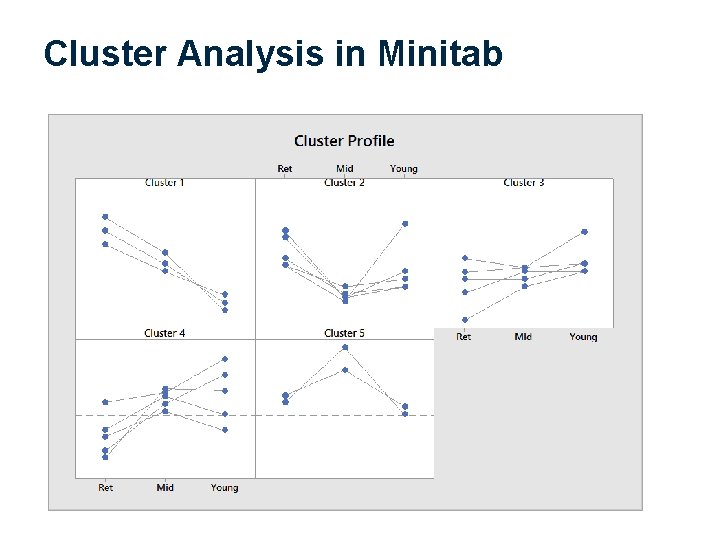 Cluster Analysis in Minitab

Cluster Profile

Ret Mid Young

Cluster 1

Cluster 2

Cluster 3

Ret Mid Young

Cluster 4

Cluster 5

Ret Mid Young